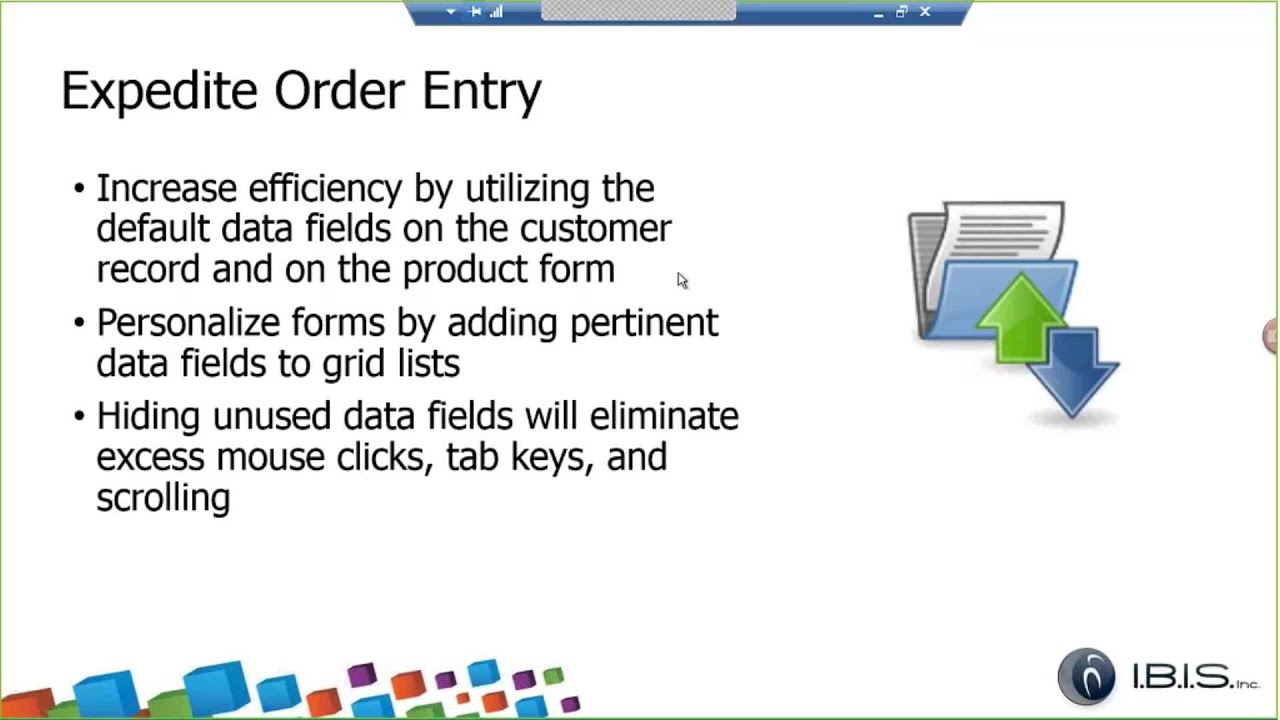 Expedite Order Entry

• Increase efficiency by utilizing the default data fields on the customer record and on the product form

• Personalize forms by adding pertinent data fields to grid lists

• Hiding unused data fields will eliminate excess mouse clicks, tab keys, and scrolling

I.B.I.S. Inc.